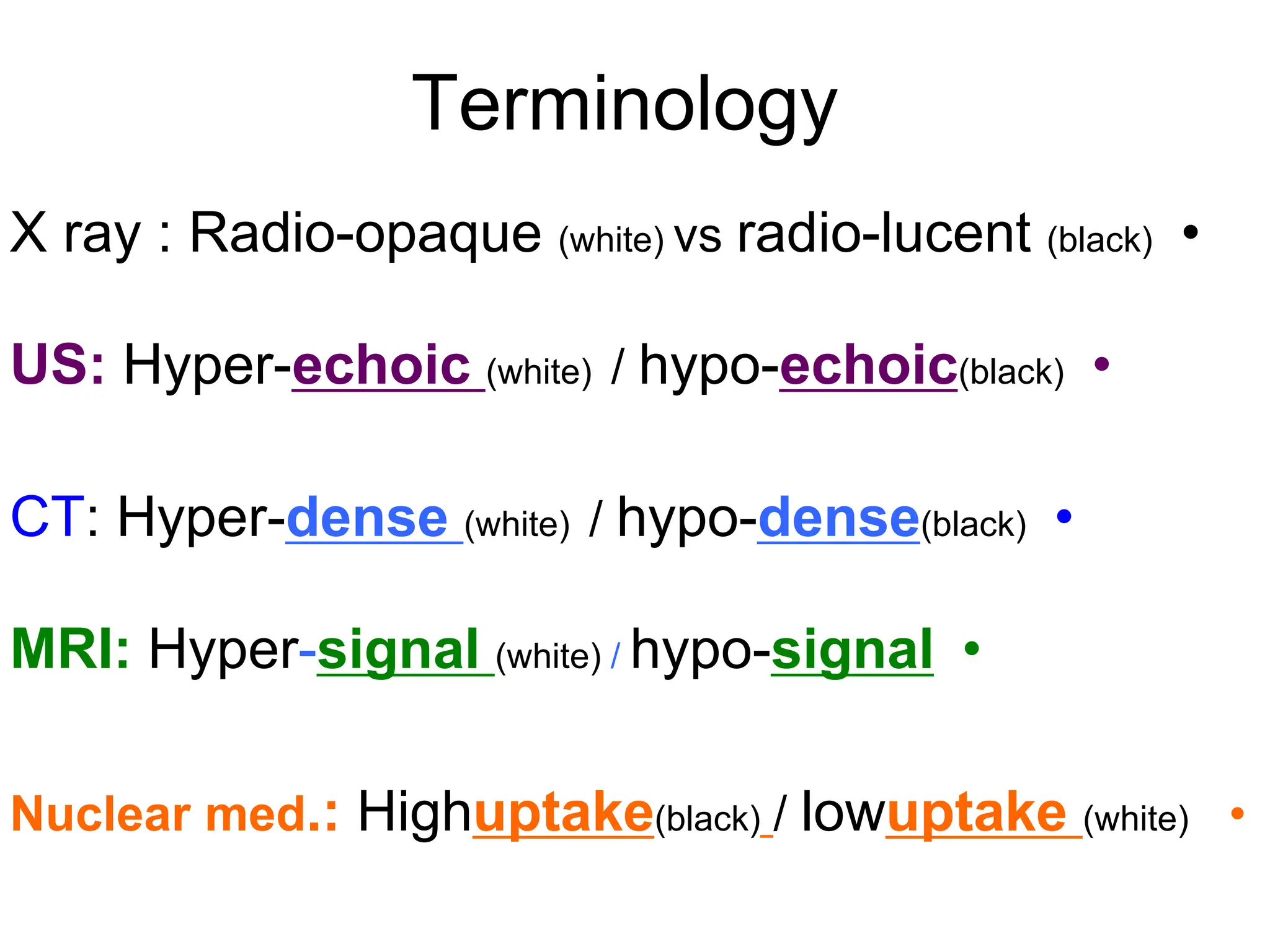 Terminology

X ray : Radio-opaque (white) vs radio-lucent (black) •

US: Hyper-echoic (white) / hypo-echoic(black) •

CT: Hyper-dense (white) / hypo-dense(black) •

MRI: Hyper-signal (white) / hypo-signal •

Nuclear med.: Highuptake(black) / lowuptake (white) •